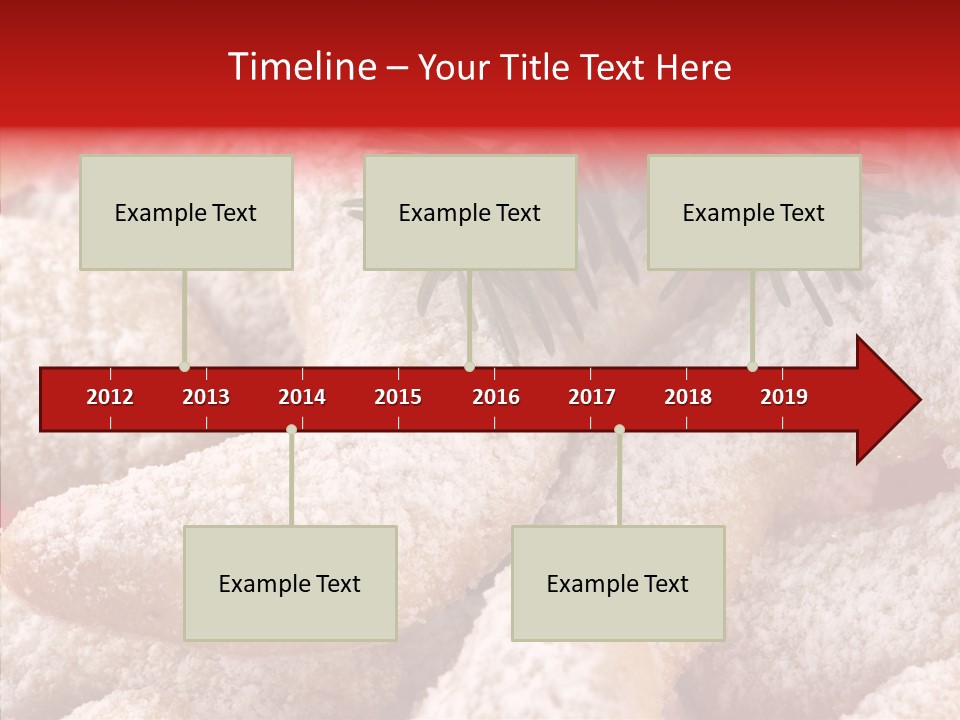 Timeline – Your Title Text Here

Example Text

Example Text

Example Text

2012 2013 2014 2015 2016 2017 2018 2019

Example Text

Example Text